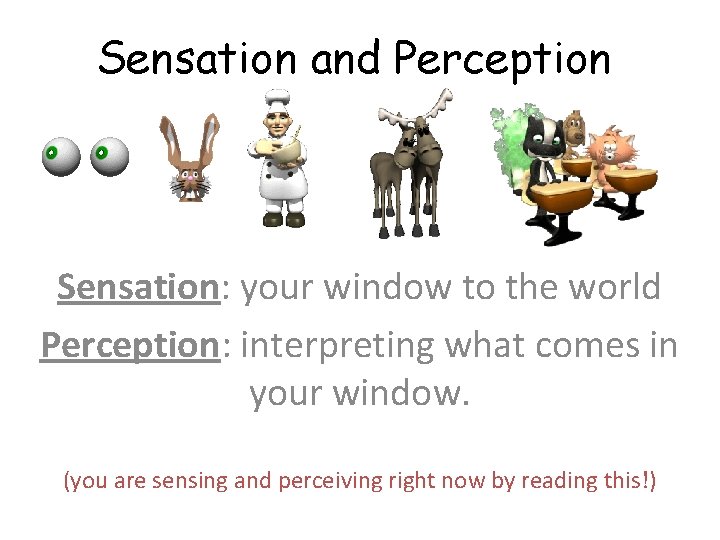 Sensation and Perception

Sensation: your window to the world

Perception: interpreting what comes in your window.

(you are sensing and perceiving right now by reading this!)